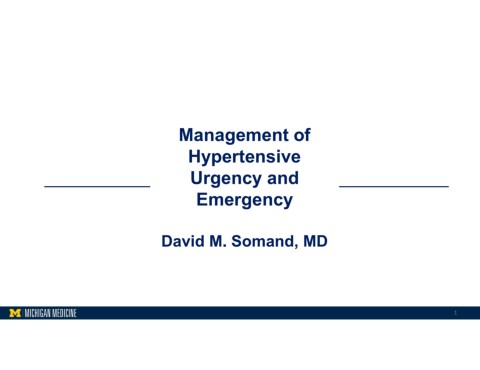 Management of Hypertensive Urgency and Emergency

David M. Somand, MD

M MICHIGAN MEDICINE

1